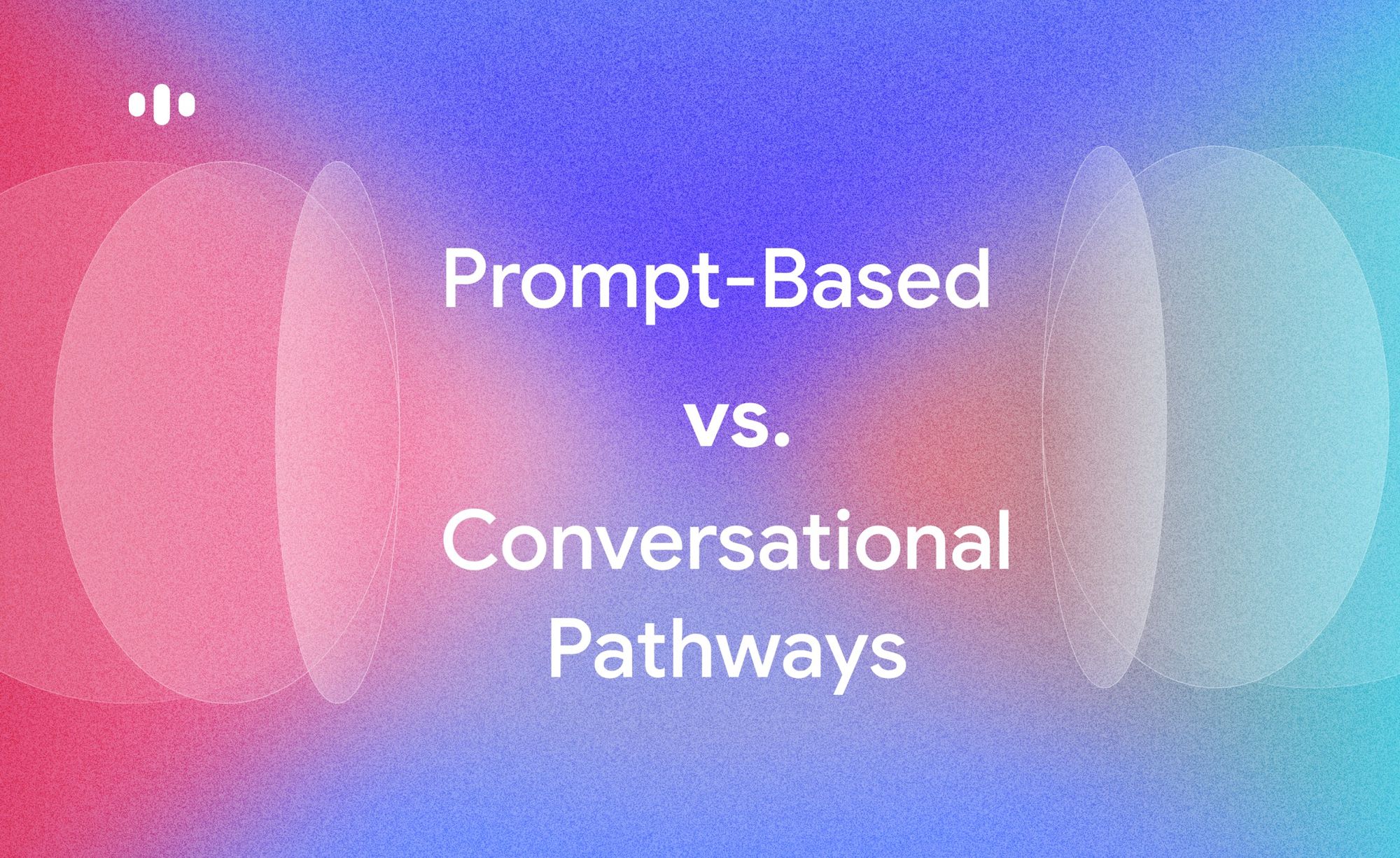 Prompt-Based
vs.
Conversational Pathways